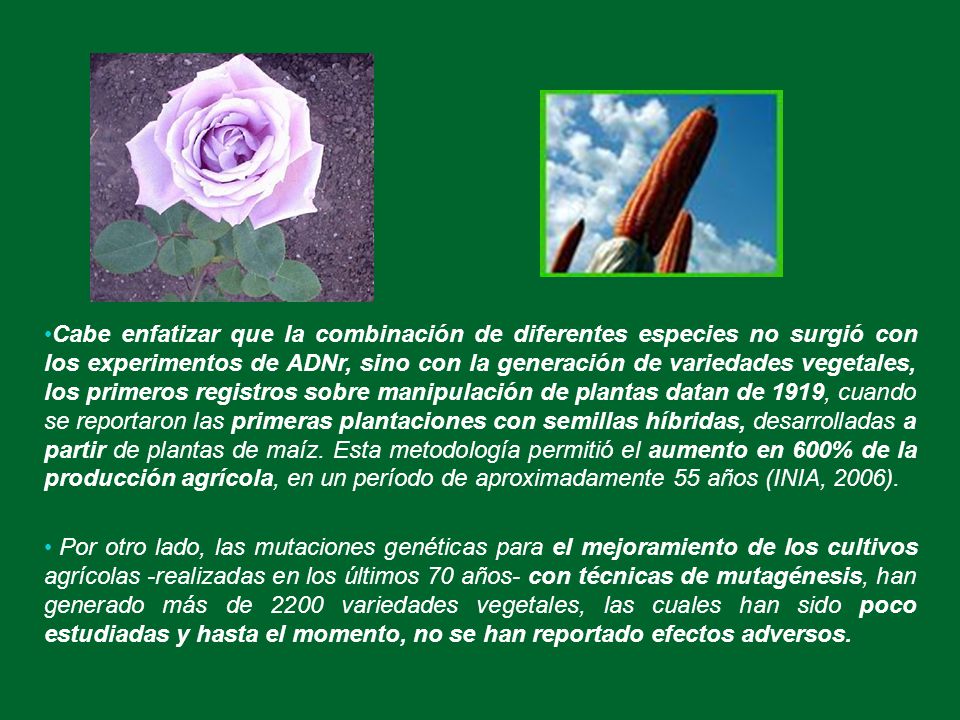 •Cabe enfatizar que la combinación de diferentes especies no surgió con los experimentos de ADNr, sino con la generación de variedades vegetales, los primeros registros sobre manipulación de plantas datan de 1919, cuando se reportaron las primeras plantaciones con semillas híbridas, desarrolladas a partir de plantas de maíz. Esta metodología permitió el aumento en 600% de la producción agrícola, en un período de aproximadamente 55 años (INIA, 2006).

• Por otro lado, las mutaciones genéticas para el mejoramiento de los cultivos agrícolas -realizadas en los últimos 70 años- con técnicas de mutagénesis, han generado más de 2200 variedades vegetales, las cuales han sido poco estudiadas y hasta el momento, no se han reportado efectos adversos.